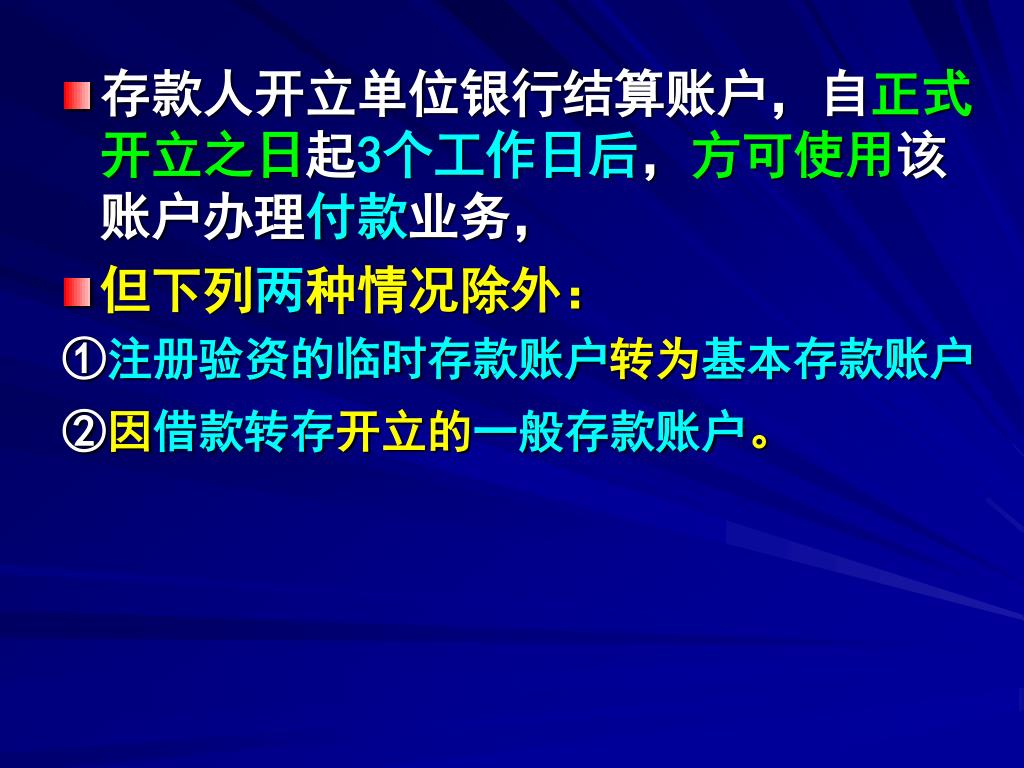 存款人开立单位银行结算账户，自正式开立之日起3个工作日后，方可使用该账户办理付款业务，

但下列两种情况除外：

①注册验资的临时存款账户转为基本存款账户

②因借款转存开立的一般存款账户。